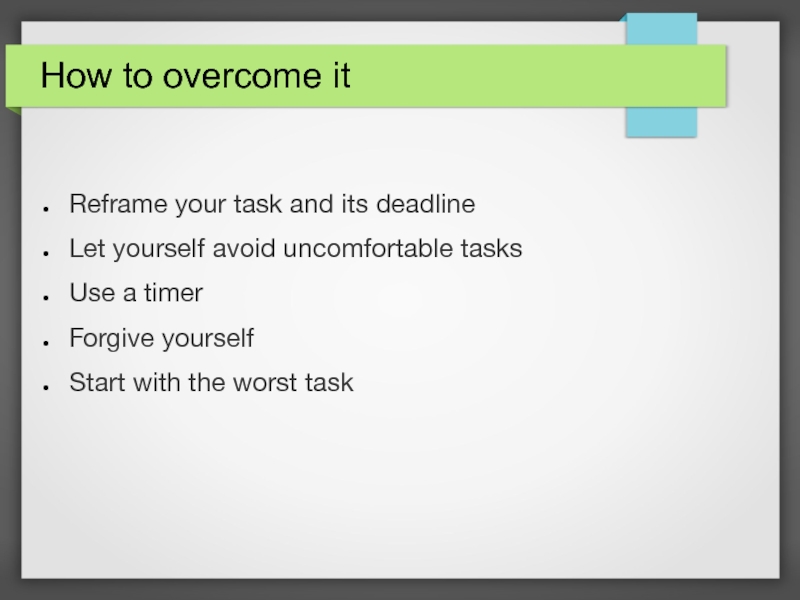 How to overcome it

- Reframe your task and its deadline
- Let yourself avoid uncomfortable tasks
- Use a timer
- Forgive yourself
- Start with the worst task